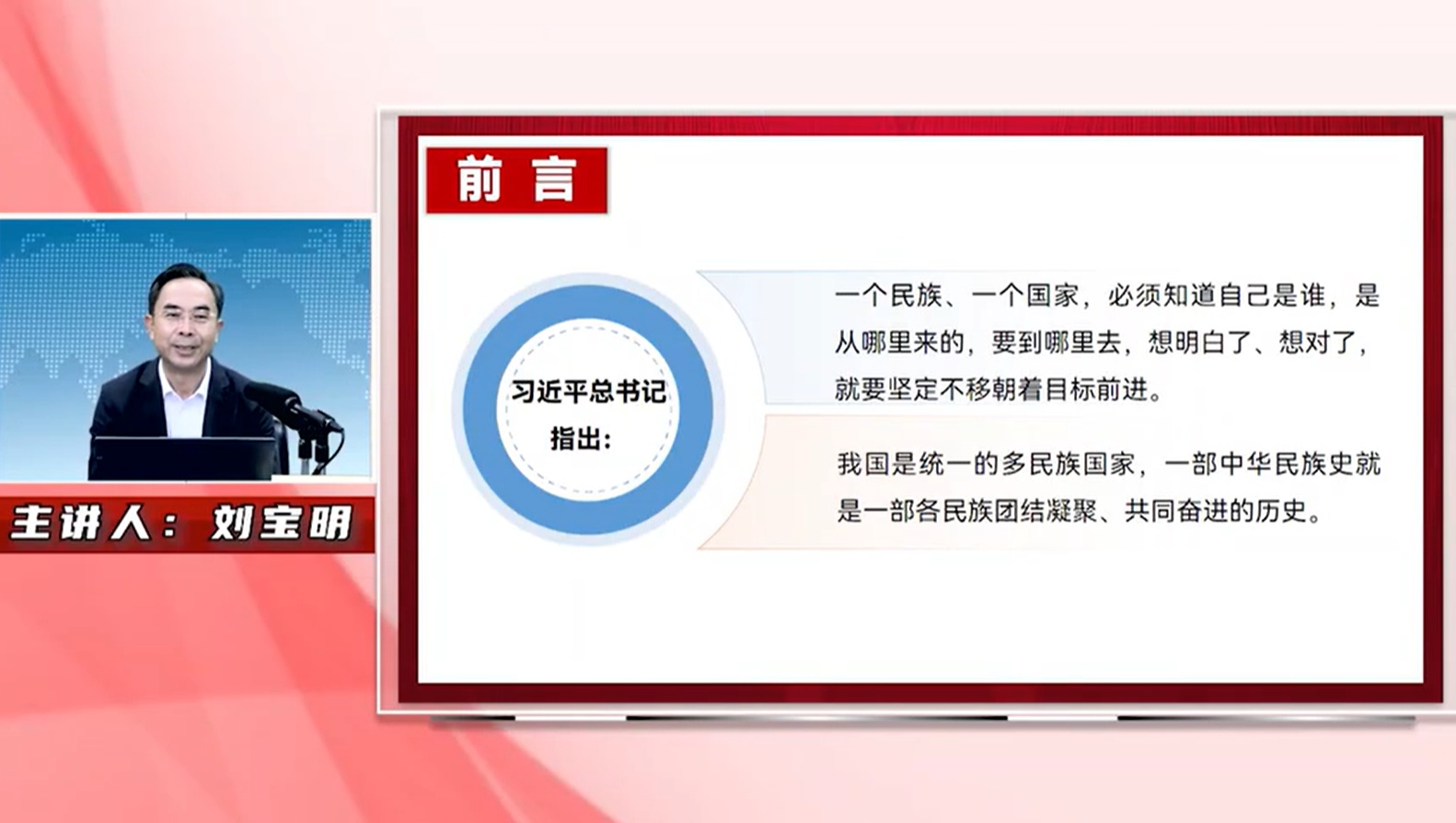 主讲人：刘宝明

前言

习近平总书记指出：

一个民族、一个国家，必须知道自己是谁，是从哪里来的，要到哪里去，想明白了、想对了，就要坚定不移朝着目标前进。

我国是统一的多民族国家，一部中华民族史就是一部各民族团结凝聚、共同奋进的历史。